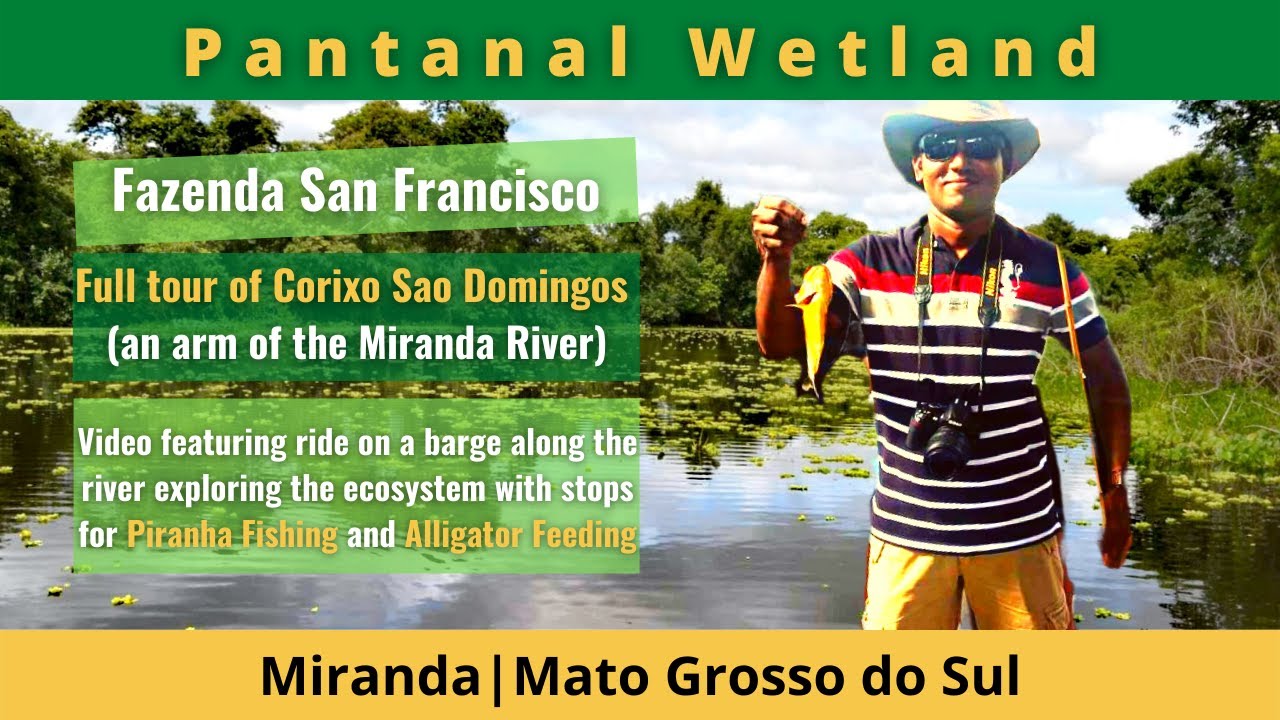 Pantanal Wetland

Fazenda San Francisco

Full tour of Corixo Sao Domingos (an arm of the Miranda River)

Video featuring ride on a barge along the river exploring the ecosystem with stops for Piranha Fishing and Alligator Feeding

Nikon

Miranda|Mato Grosso do Sul